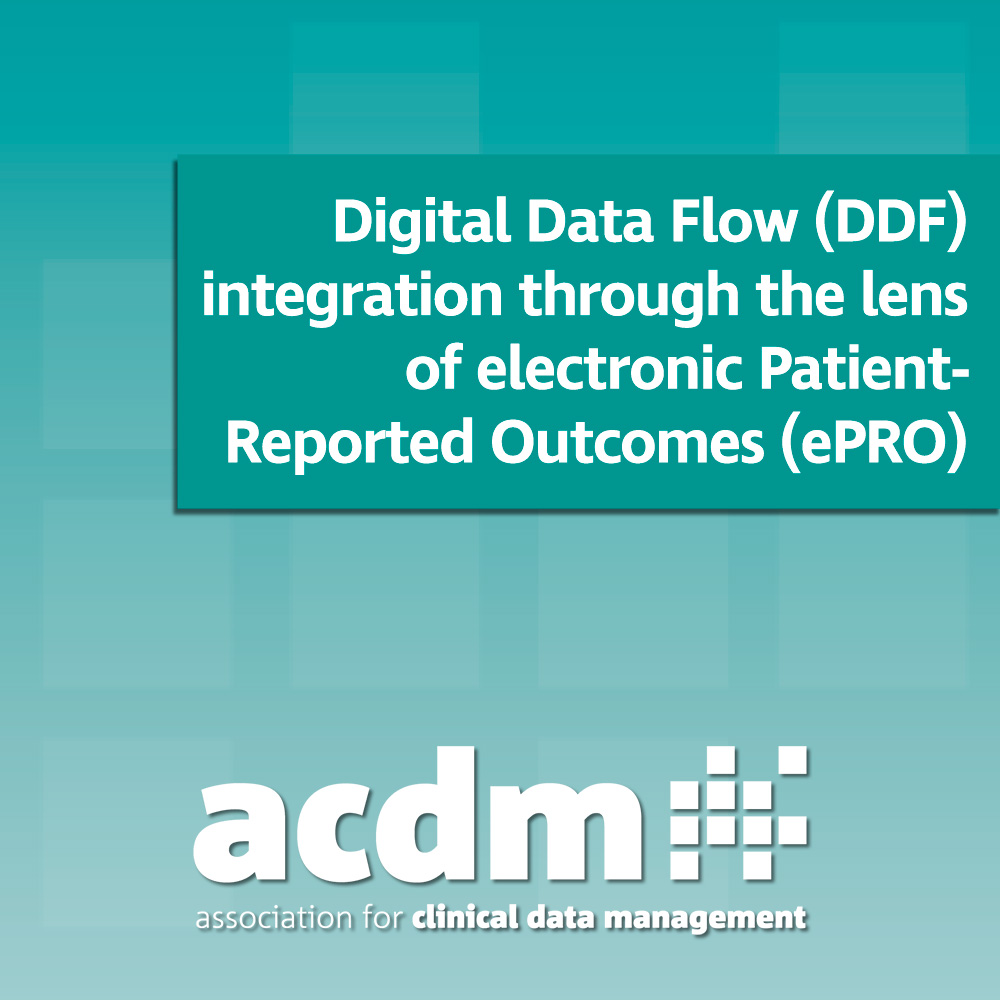 Digital Data Flow (DDF) integration through the lens of electronic Patient-Reported Outcomes (ePRO)

acdm

association for clinical data management